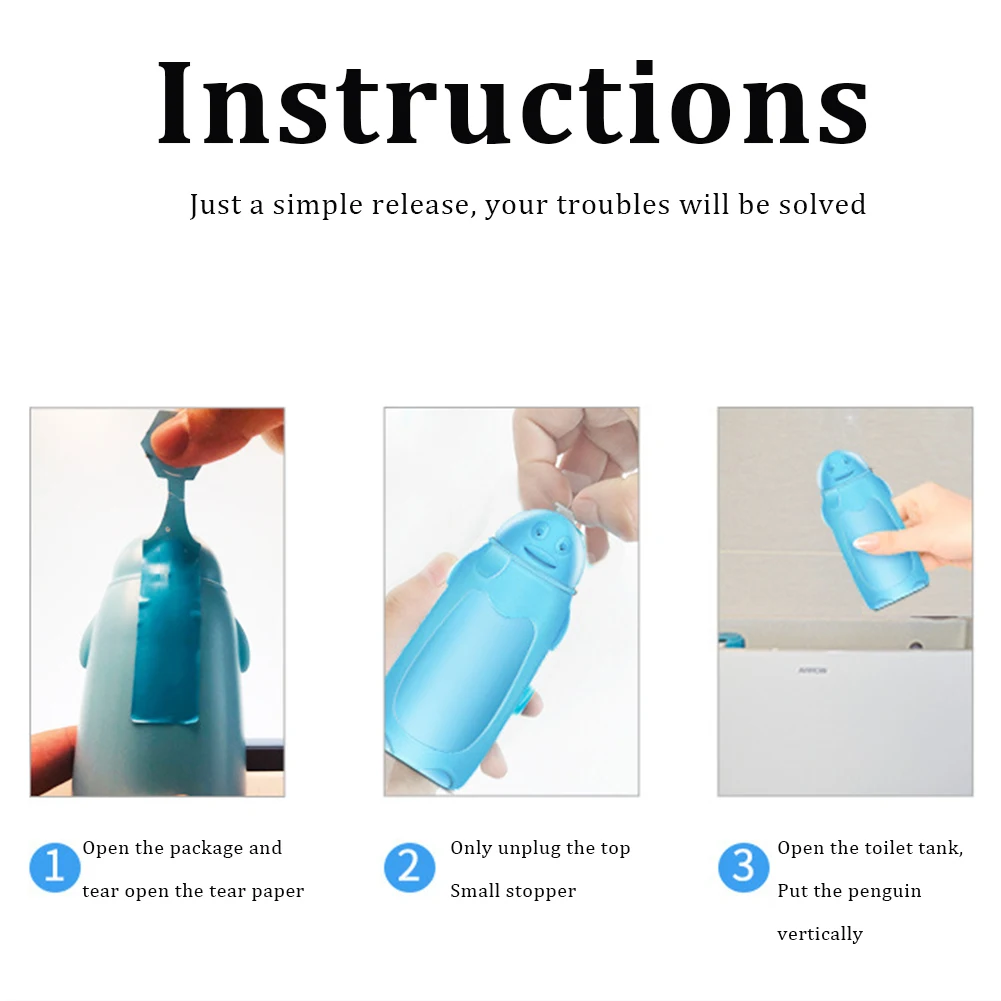 Instructions

Just a simple release, your troubles will be solved

1 Open the package and tear open the tear paper

2 Only unplug the top Small stopper

3 Open the toilet tank, Put the penguin vertically